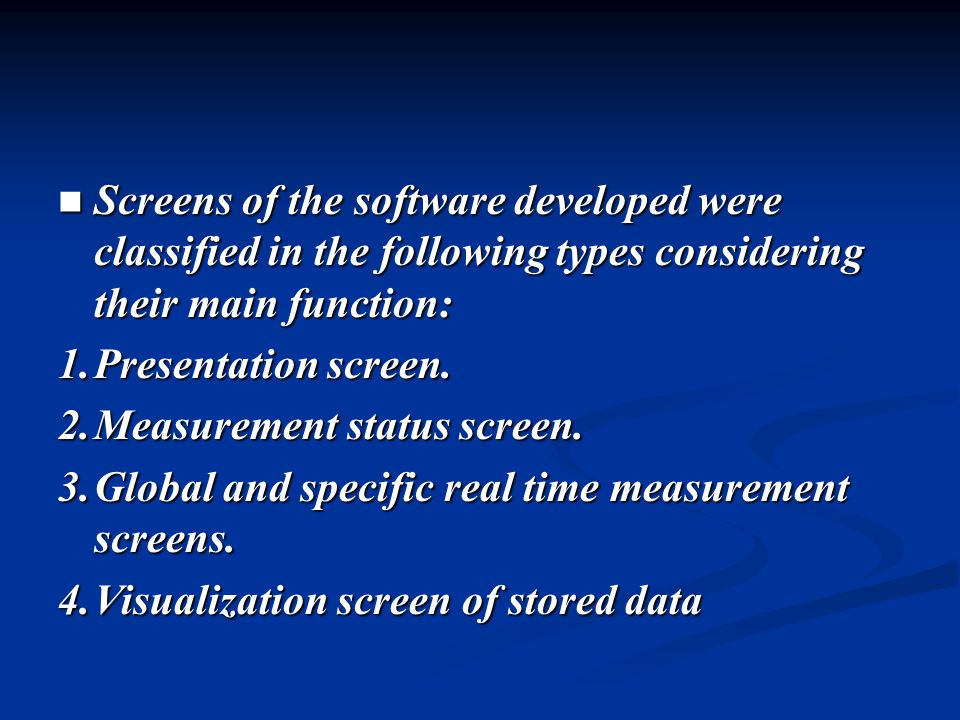 ■ Screens of the software developed were classified in the following types considering their main function:

1. Presentation screen.

2. Measurement status screen.

3. Global and specific real time measurement screens.

4. Visualization screen of stored data